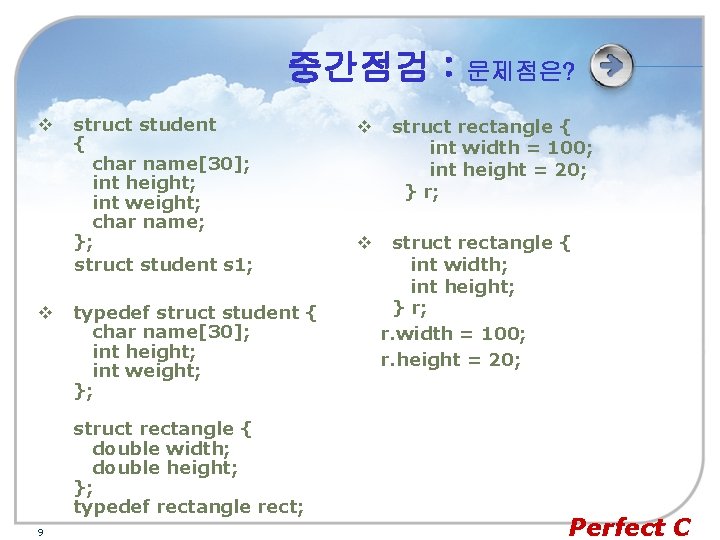 중간점검 : 문제점은?

❖ struct student
{
char name[30];
int height;
int weight;
char name;
};
struct student s1;

❖ typedef struct student {
char name[30];
int height;
int weight;
};

struct rectangle {
double width;
double height;
};
typedef rectangle rect;

❖ struct rectangle {
int width = 100;
int height = 20;
} r;

❖ struct rectangle {
int width;
int height;
} r;
r.width = 100;
r.height = 20;

9

Perfect C